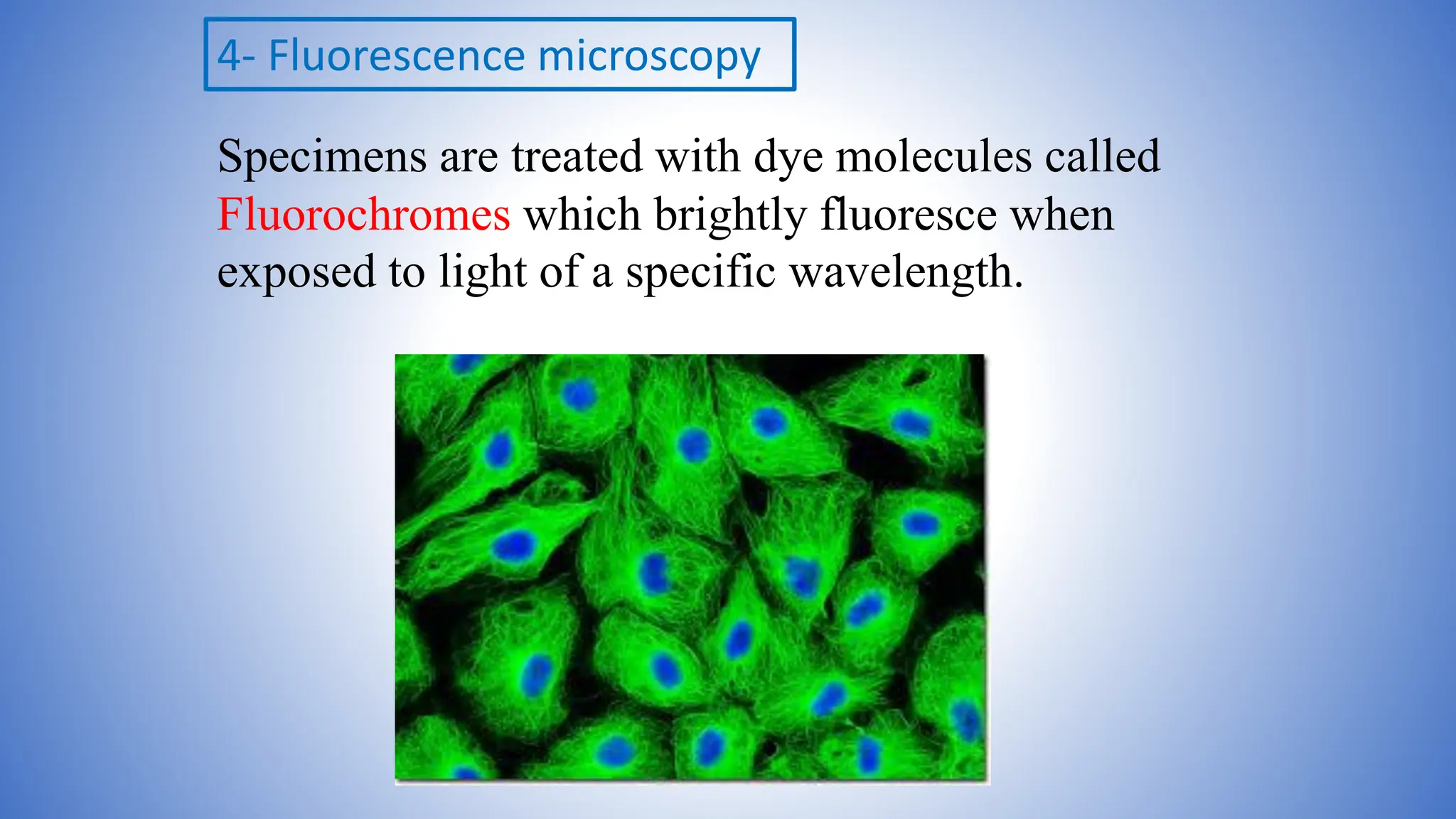 4- Fluorescence microscopy

Specimens are treated with dye molecules called Fluorochromes which brightly fluoresce when exposed to light of a specific wavelength.